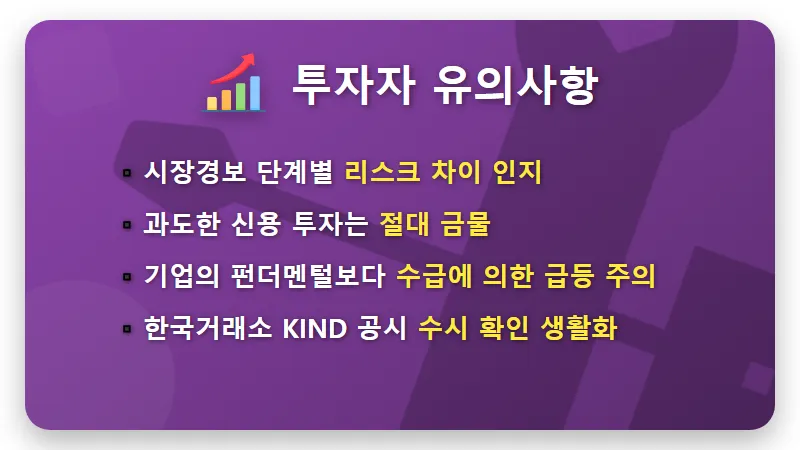 투자자 유의사항

▪ 시장경보 단계별 리스크 차이 인지
▪ 과도한 신용 투자는 절대 금물
▪ 기업의 펀더멘털보다 수급에 의한 급등 주의
▪ 한국거래소 KIND 공시 수시 확인 생활화